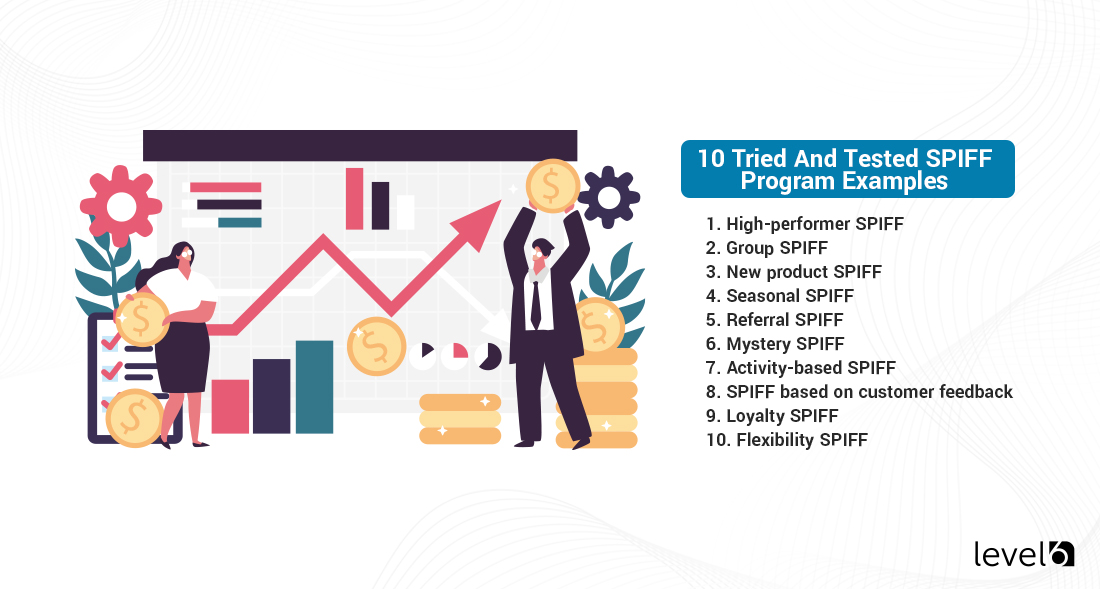 10 Tried And Tested SPIFF Program Examples

1. High-performer SPIFF
2. Group SPIFF
3. New product SPIFF
4. Seasonal SPIFF
5. Referral SPIFF
6. Mystery SPIFF
7. Activity-based SPIFF
8. SPIFF based on customer feedback
9. Loyalty SPIFF
10. Flexibility SPIFF

level6